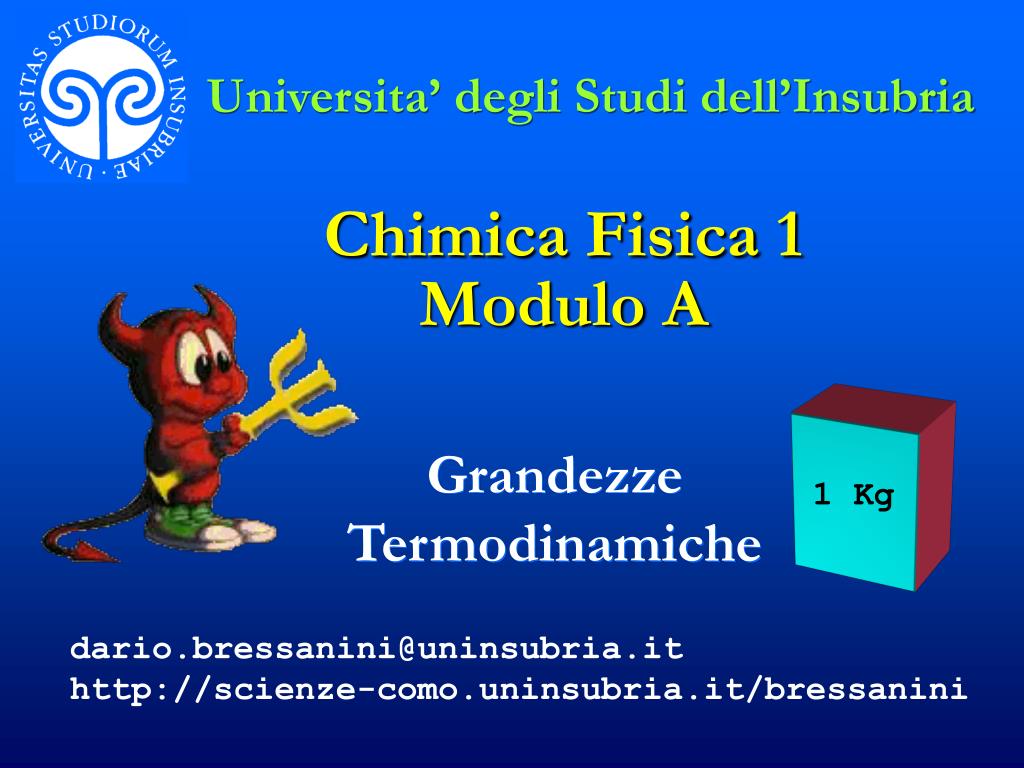 UNIVERSITAS STUDIORUM INSUBRIAE

Universita' degli Studi dell'Insubria

Chimica Fisica 1
Modulo A

Grandezze
Termodinamiche

1 Kg

dario.bressanini@uninsubria.it
http://scienze-como.uninsubria.it/bressanini